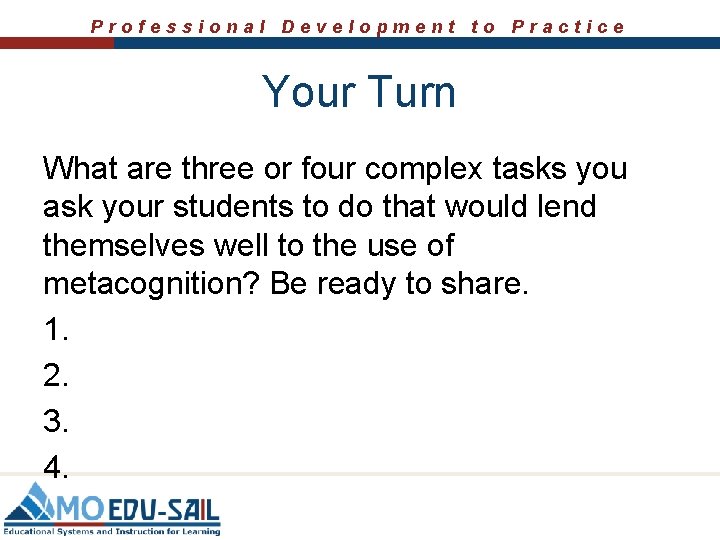 Professional Development to Practice

Your Turn

What are three or four complex tasks you ask your students to do that would lend themselves well to the use of metacognition? Be ready to share.

1.

2.

3.

4.

MO EDU-SAIL
Educational Systems and Instruction for Learning